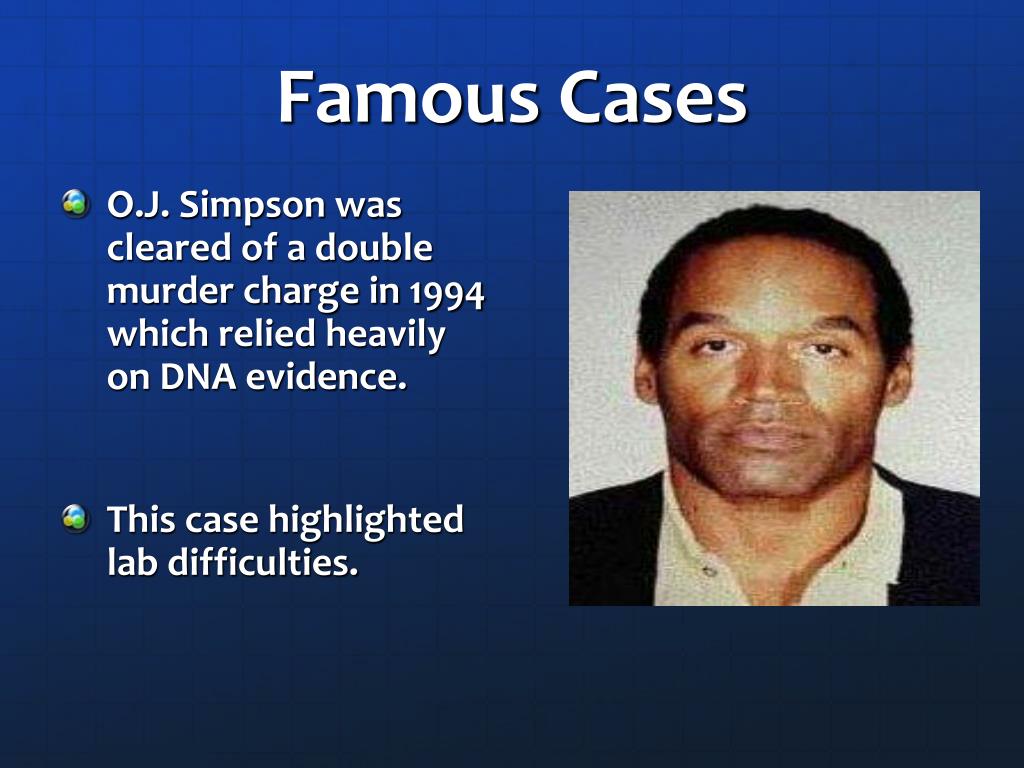 Famous Cases

O.J. Simpson was cleared of a double murder charge in 1994 which relied heavily on DNA evidence.

This case highlighted lab difficulties.